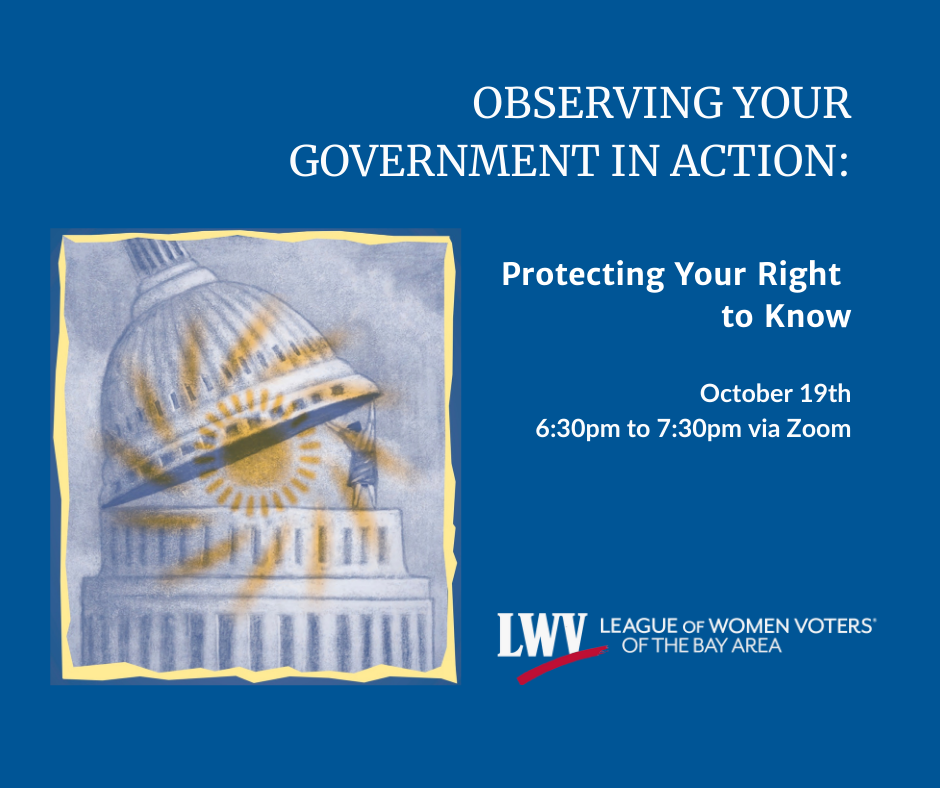 OBSERVING YOUR GOVERNMENT IN ACTION:

Protecting Your Right to Know

October 19th
6:30pm to 7:30pm via Zoom

LWV LEAGUE OF WOMEN VOTERS® OF THE BAY AREA